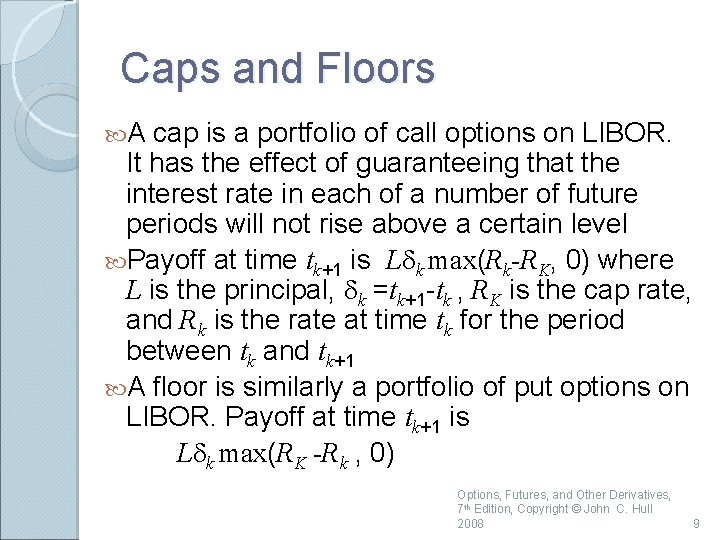 Caps and Floors

A cap is a portfolio of call options on LIBOR. It has the effect of guaranteeing that the interest rate in each of a number of future periods will not rise above a certain level

Payoff at time $t_{k+1}$ is $L\delta_k \max(R_k - R_K, 0)$ where $L$ is the principal, $\delta_k = t_{k+1} - t_k$, $R_K$ is the cap rate, and $R_k$ is the rate at time $t_k$ for the period between $t_k$ and $t_{k+1}$

A floor is similarly a portfolio of put options on LIBOR. Payoff at time $t_{k+1}$ is

$L\delta_k \max(R_K - R_k, 0)$

Options, Futures, and Other Derivatives, 7th Edition, Copyright © John C. Hull 2008

9